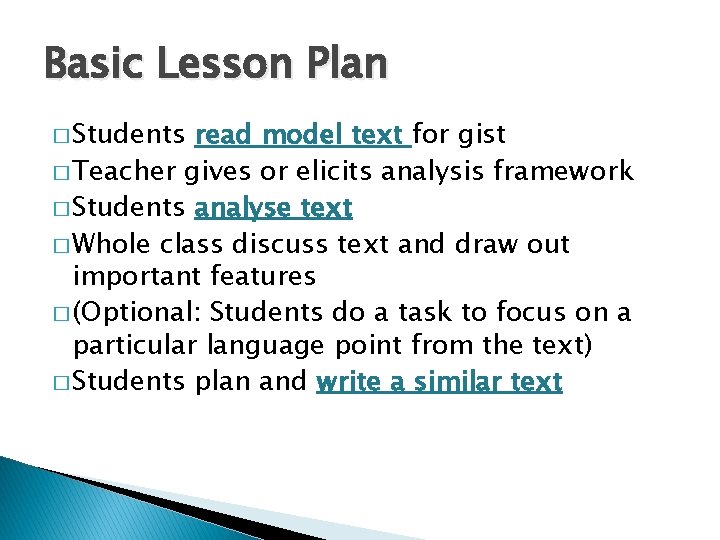 Basic Lesson Plan

□ Students read model text for gist
□ Teacher gives or elicits analysis framework
□ Students analyse text
□ Whole class discuss text and draw out important features
□ (Optional: Students do a task to focus on a particular language point from the text)
□ Students plan and write a similar text